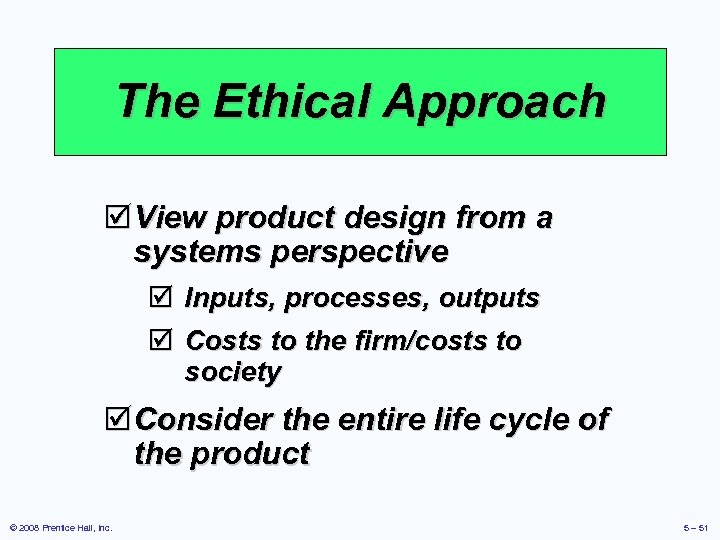 The Ethical Approach

☑ View product design from a systems perspective

☑ Inputs, processes, outputs

☑ Costs to the firm/costs to society

☑ Consider the entire life cycle of the product

© 2008 Prentice Hall, Inc.

5 – 51